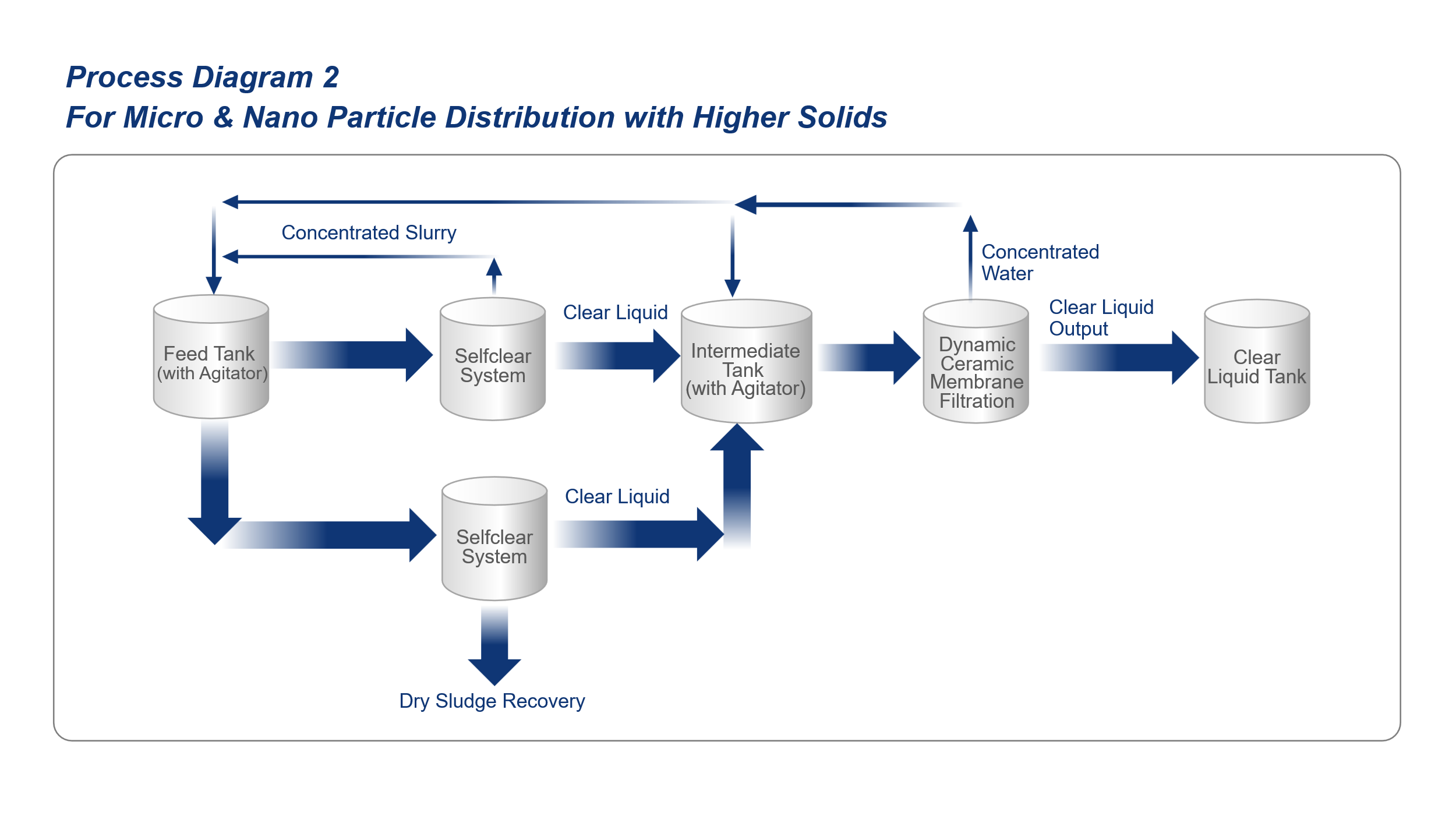 Process Diagram 2
For Micro & Nano Particle Distribution with Higher Solids

Concentrated Slurry

Concentrated Water

Feed Tank (with Agitator)

Selfclear System

Clear Liquid

Intermediate Tank (with Agitator)

Dynamic Ceramic Membrane Filtration

Clear Liquid Output

Clear Liquid Tank

Selfclear System

Clear Liquid

Dry Sludge Recovery